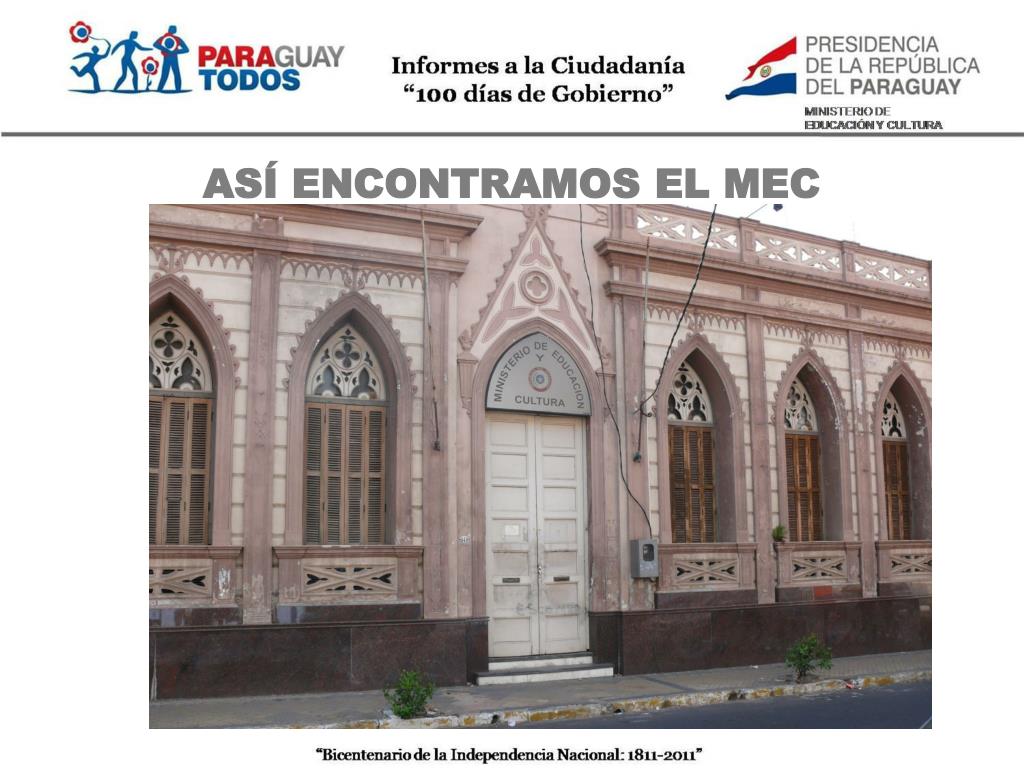 PARAGUAY TODOS

Informes a la Ciudadanía
"100 días de Gobierno"

PRESIDENCIA DE LA REPÚBLICA DEL PARAGUAY
MINISTERIO DE EDUCACIÓN Y CULTURA

ASÍ ENCONTRAMOS EL MEC

MINISTERIO DE EDUCACION Y CULTURA

"Bicentenario de la Independencia Nacional: 1811-2011"